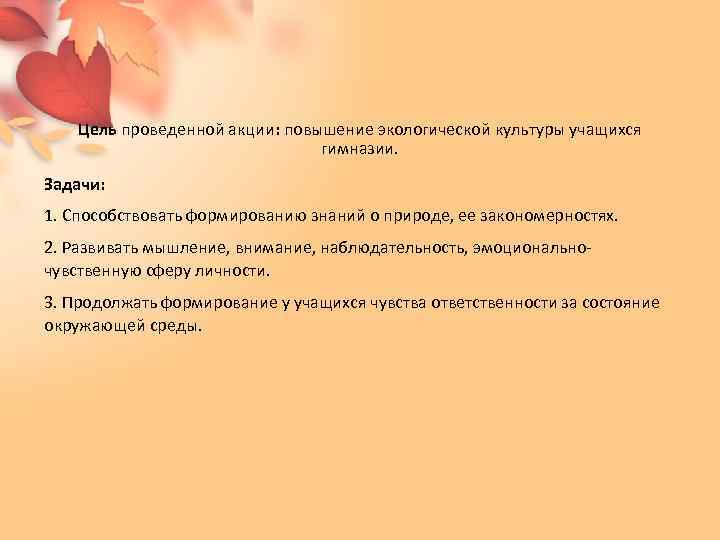 Цель проведенной акции: повышение экологической культуры учащихся гимназии.

Задачи:

1. Способствовать формированию знаний о природе, ее закономерностях.

2. Развивать мышление, внимание, наблюдательность, эмоционально-чувственную сферу личности.

3. Продолжать формирование у учащихся чувства ответственности за состояние окружающей среды.